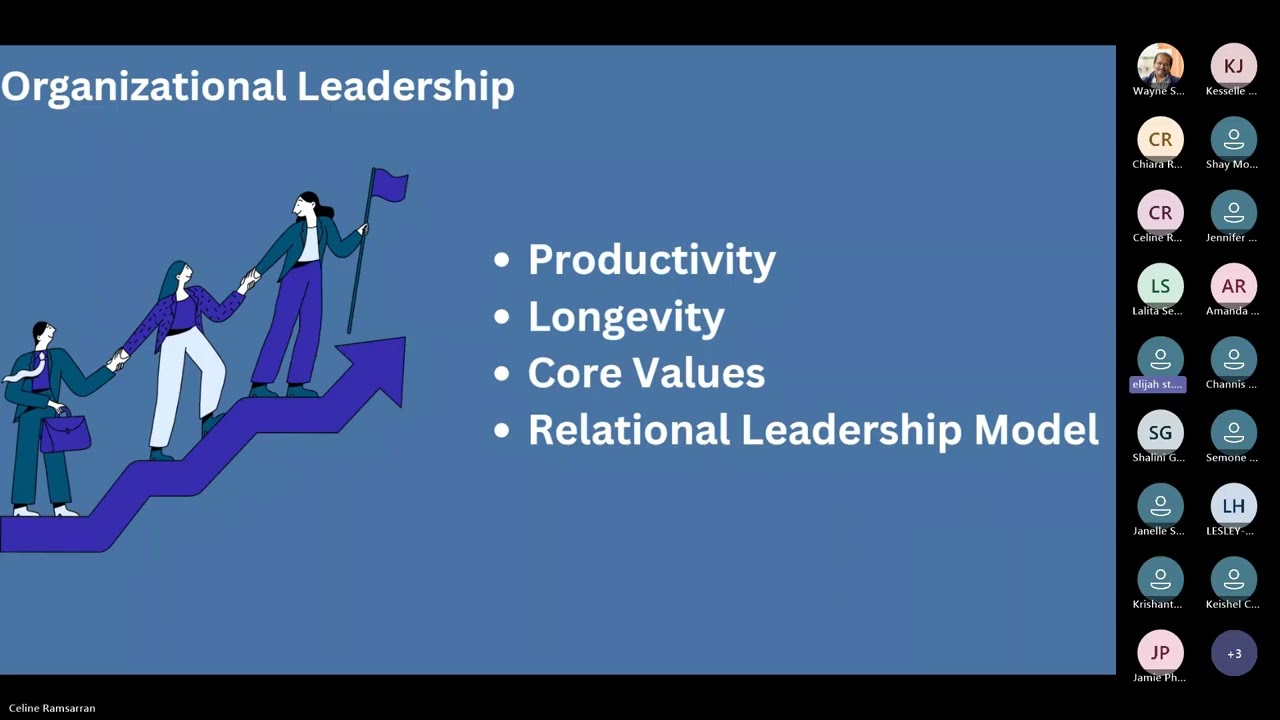 Organizational Leadership

• Productivity
• Longevity
• Core Values
• Relational Leadership Model

Wayne S...
KJ
Kesselle ...
CR
Chiara R...
Shay Mo...
CR
Celine R...
Jennifer ...
LS
Lalita Se...
AR
Amanda ...
elijah st...
Channis ...
SG
Shalini G...
Semone ...
Janelle S...
LH
LESLEY-...
Krishant...
Keishel C...
JP
Jamie Ph...
+3

Celine Ramsarran